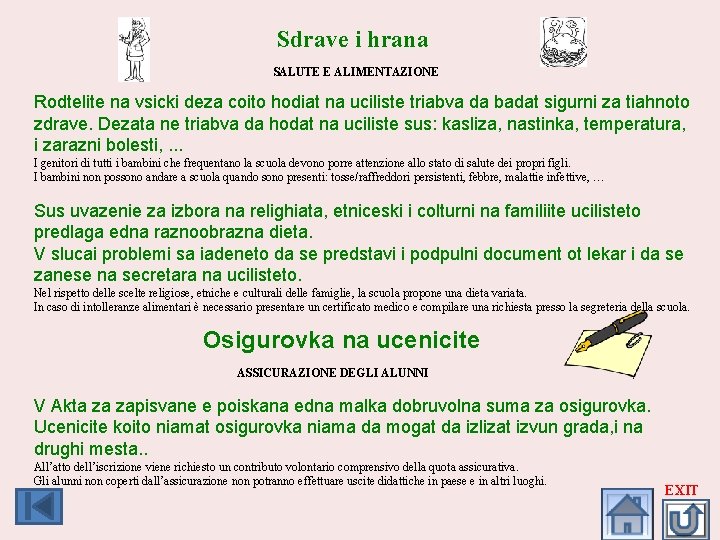 Sdrave i hrana

SALUTE E ALIMENTAZIONE

Rodtelite na vsicki deza coito hodiat na uciliste triabva da badat sigurni za tiahnoto zdrave. Dezata ne triabva da hodat na uciliste sus: kasliza, nastinka, temperatura, i zarazni bolesti, ...

I genitori di tutti i bambini che frequentano la scuola devono porre attenzione allo stato di salute dei propri figli.
I bambini non possono andare a scuola quando sono presenti: tosse/raffreddori persistenti, febbre, malattie infettive, …

Sus uvazenie za izbora na relighiata, etniceski i colturni na familiite ucilisteto predlaga edna raznoobrazna dieta.
V slucai problemi sa iadeneto da se predstavi i podpulni document ot lekar i da se zanese na secretara na ucilisteto.

Nel rispetto delle scelte religiose, etniche e culturali delle famiglie, la scuola propone una dieta variata.
In caso di intolleranze alimentari è necessario presentare un certificato medico e compilare una richiesta presso la segreteria della scuola.

Osigurovka na ucenicite

ASSICURAZIONE DEGLI ALUNNI

V Akta za zapisvane e poiskana edna malka dobruvolna suma za osigurovka.
Ucenicite koito niamat osigurovka niama da mogat da izlizat izvun grada,i na drughi mesta..

All'atto dell'iscrizione viene richiesto un contributo volontario comprensivo della quota assicurativa.
Gli alunni non coperti dall'assicurazione non potranno effettuare uscite didattiche in paese e in altri luoghi.

EXIT